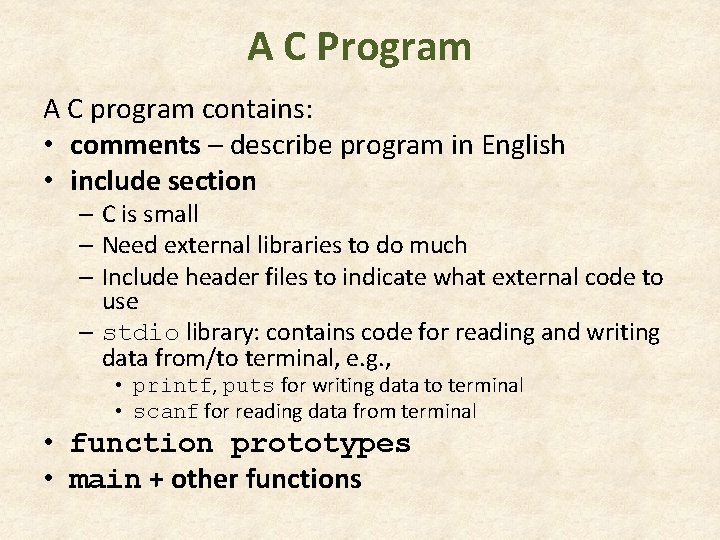 A C Program

A C program contains:

• comments – describe program in English
• include section
  – C is small
  – Need external libraries to do much
  – Include header files to indicate what external code to use
  – stdio library: contains code for reading and writing data from/to terminal, e.g.,
    • printf, puts for writing data to terminal
    • scanf for reading data from terminal
• function prototypes
• main + other functions